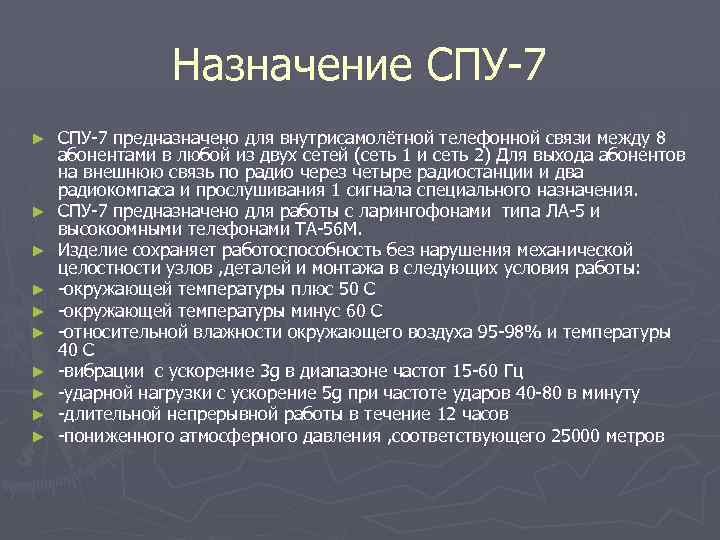 Назначение СПУ-7

► СПУ-7 предназначено для внутрисамолётной телефонной связи между 8 абонентами в любой из двух сетей (сеть 1 и сеть 2) Для выхода абонентов на внешнюю связь по радио через четыре радиостанции и два радиокомпаса и прослушивания 1 сигнала специального назначения.
► СПУ-7 предназначено для работы с ларингофонами типа ЛА-5 и высокоомными телефонами ТА-56М.
► Изделие сохраняет работоспособность без нарушения механической целостности узлов ,деталей и монтажа в следующих условия работы:
► -окружающей температуры плюс 50 С
► -окружающей температуры минус 60 С
► -относительной влажности окружающего воздуха 95-98% и температуры 40 С
► -вибрации с ускорение 3g в диапазоне частот 15-60 Гц
► -ударной нагрузки с ускорение 5g при частоте ударов 40-80 в минуту
► -длительной непрерывной работы в течение 12 часов
► -пониженного атмосферного давления ,соответствующего 25000 метров